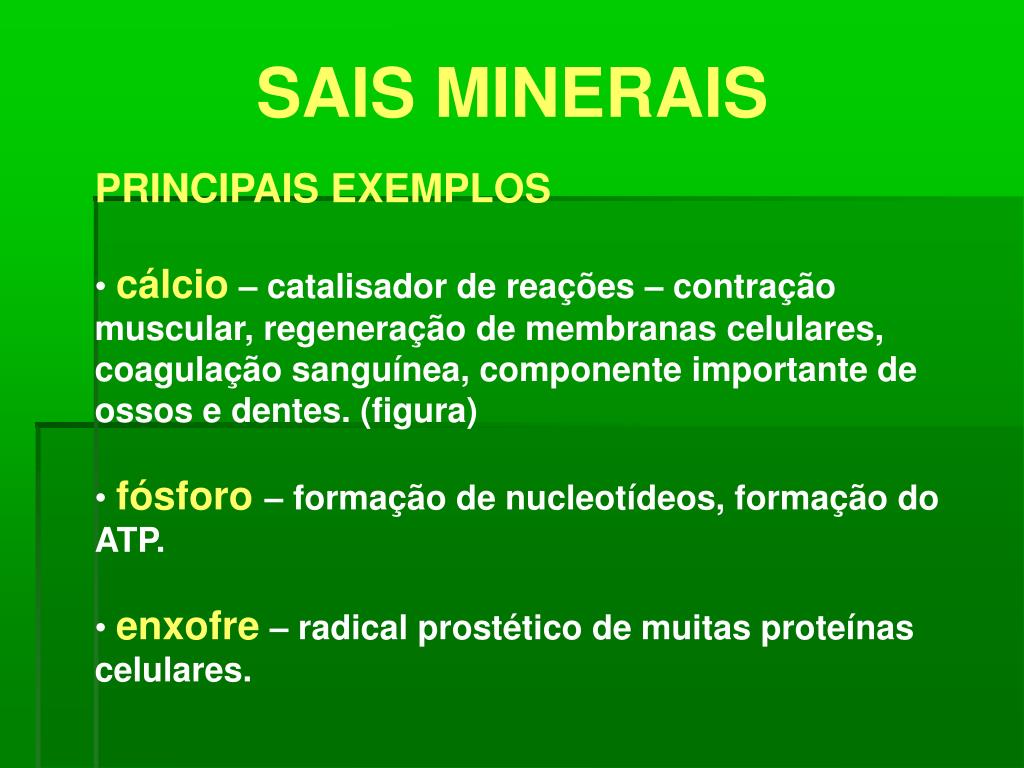 SAIS MINERAIS

PRINCIPAIS EXEMPLOS

• cálcio – catalisador de reações – contração muscular, regeneração de membranas celulares, coagulação sanguínea, componente importante de ossos e dentes. (figura)

• fósforo – formação de nucleotídeos, formação do ATP.

• enxofre – radical prostético de muitas proteínas celulares.